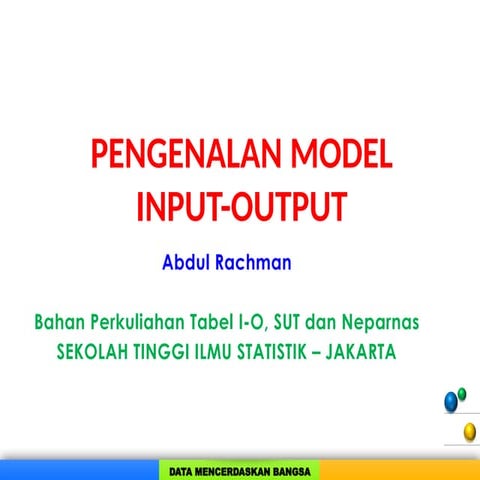 PENGENALAN MODEL INPUT-OUTPUT

Abdul Rachman

Bahan Perkuliahan Tabel I-O, SUT dan Neparnas
SEKOLAH TINGGI ILMU STATISTIK – JAKARTA

DATA MENCERDASKAN BANGSA